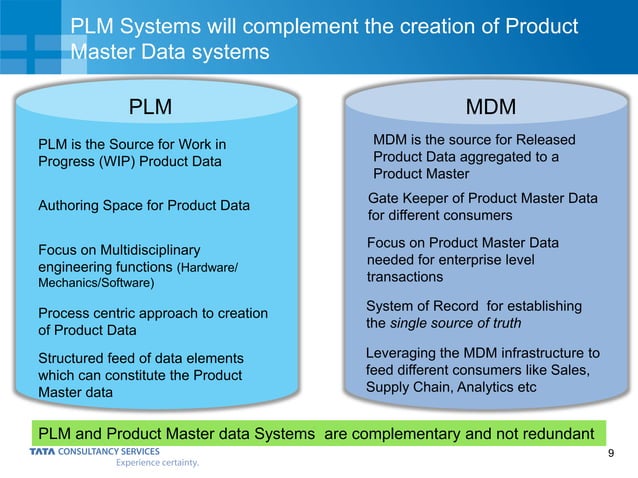 PLM Systems will complement the creation of Product Master Data systems

PLM

PLM is the Source for Work in Progress (WIP) Product Data

Authoring Space for Product Data

Focus on Multidisciplinary engineering functions (Hardware/ Mechanics/Software)

Process centric approach to creation of Product Data

Structured feed of data elements which can constitute the Product Master data

MDM

MDM is the source for Released Product Data aggregated to a Product Master

Gate Keeper of Product Master Data for different consumers

Focus on Product Master Data needed for enterprise level transactions

System of Record for establishing the single source of truth

Leveraging the MDM infrastructure to feed different consumers like Sales, Supply Chain, Analytics etc

PLM and Product Master data Systems are complementary and not redundant

TATA CONSULTANCY SERVICES
Experience certainty.

9